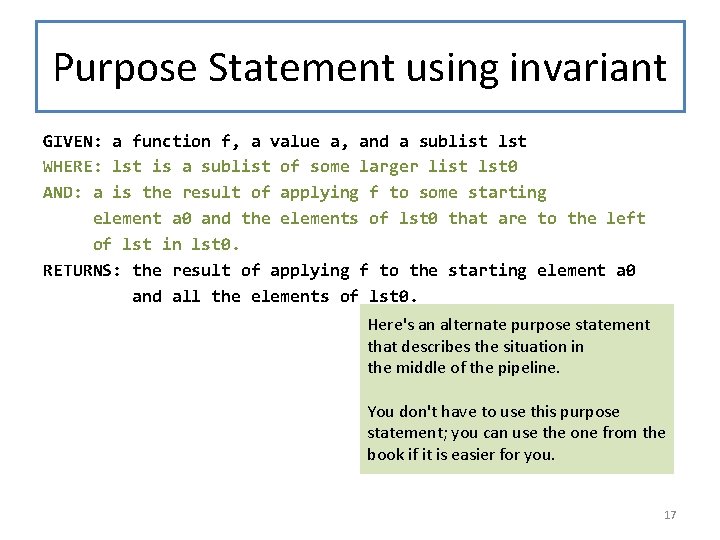 Purpose Statement using invariant

GIVEN: a function f, a value a, and a sublist lst
WHERE: lst is a sublist of some larger list lst0
AND: a is the result of applying f to some starting element a0 and the elements of lst0 that are to the left of lst in lst0.
RETURNS: the result of applying f to the starting element a0 and all the elements of lst0.

Here's an alternate purpose statement that describes the situation in the middle of the pipeline.

You don't have to use this purpose statement; you can use the one from the book if it is easier for you.

17